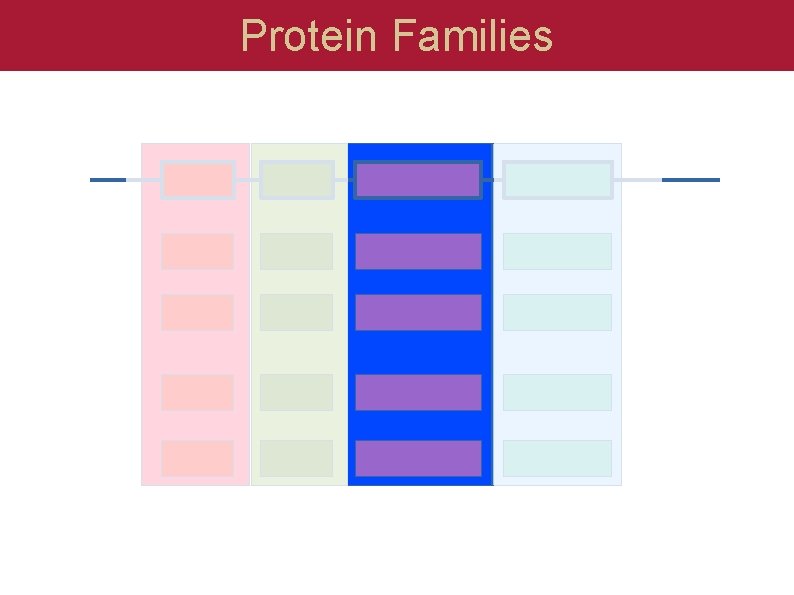 Protein Families